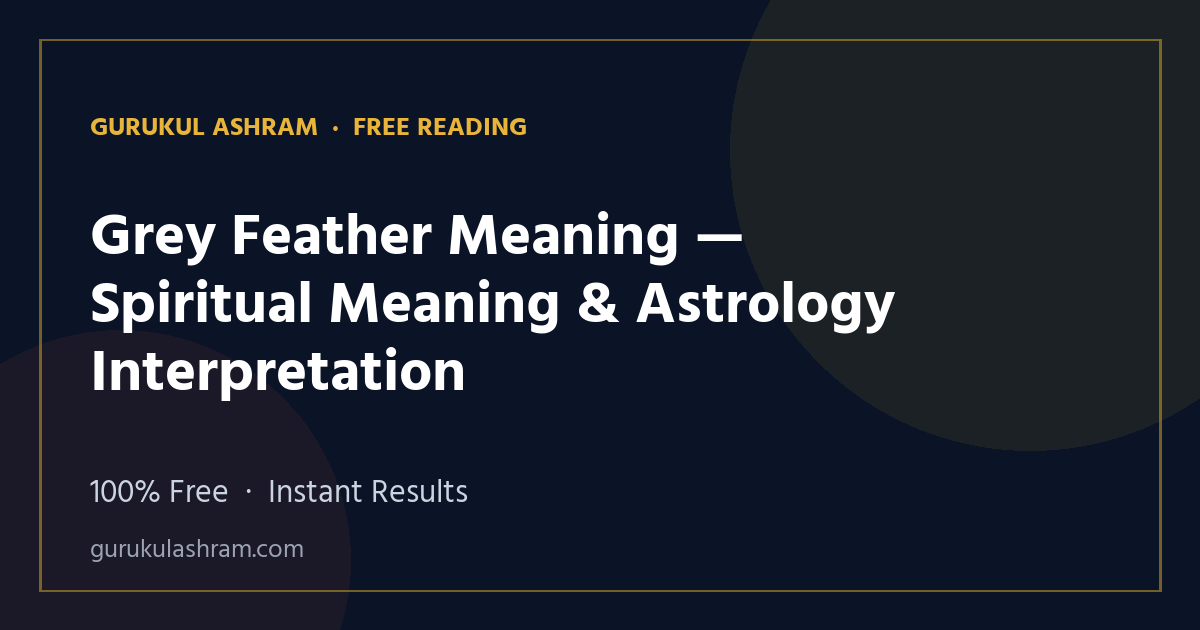 GURUKUL ASHRAM · FREE READING

Grey Feather Meaning — Spiritual Meaning & Astrology Interpretation

100% Free · Instant Results

gurukulashram.com